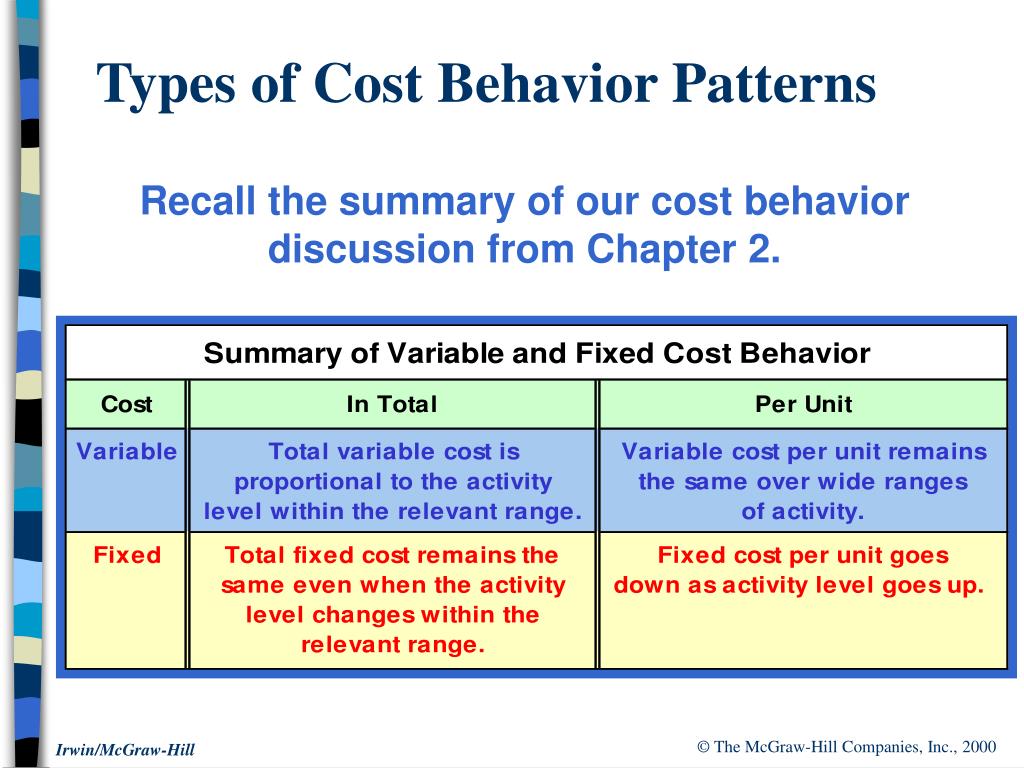 Types of Cost Behavior Patterns

Recall the summary of our cost behavior discussion from Chapter 2.

Summary of Variable and Fixed Cost Behavior

| Cost | In Total | Per Unit |
|---|---|---|
| Variable | Total variable cost is proportional to the activity level within the relevant range. | Variable cost per unit remains the same over wide ranges of activity. |
| Fixed | Total fixed cost remains the same even when the activity level changes within the relevant range. | Fixed cost per unit goes down as activity level goes up. |

Irwin/McGraw-Hill

© The McGraw-Hill Companies, Inc., 2000